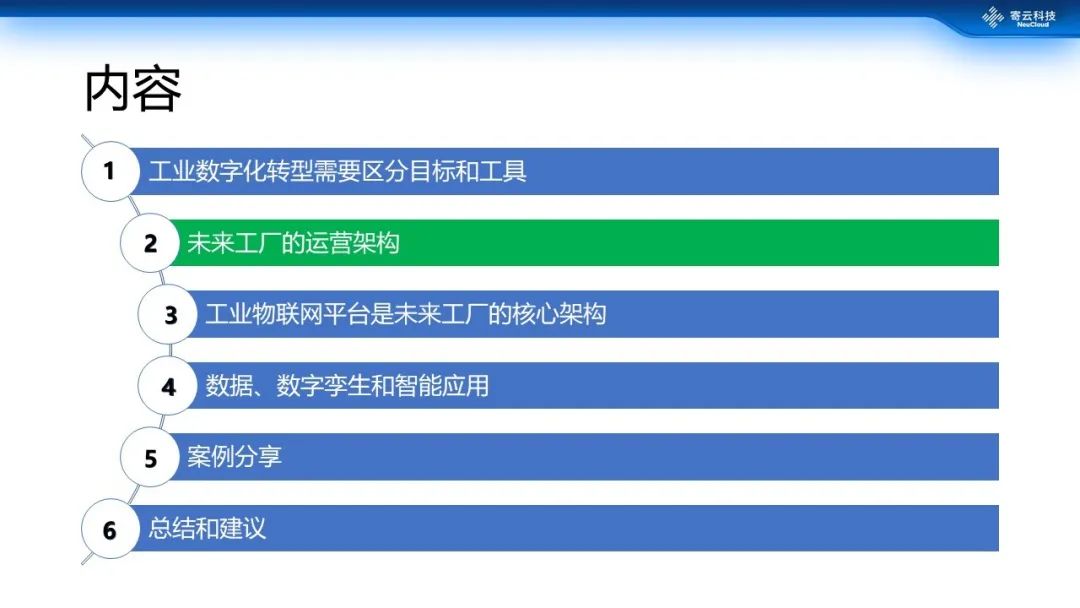 寄云科技
NeuCloud

内容

1 工业数字化转型需要区分目标和工具

2 未来工厂的运营架构

3 工业物联网平台是未来工厂的核心架构

4 数据、数字孪生和智能应用

5 案例分享

6 总结和建议